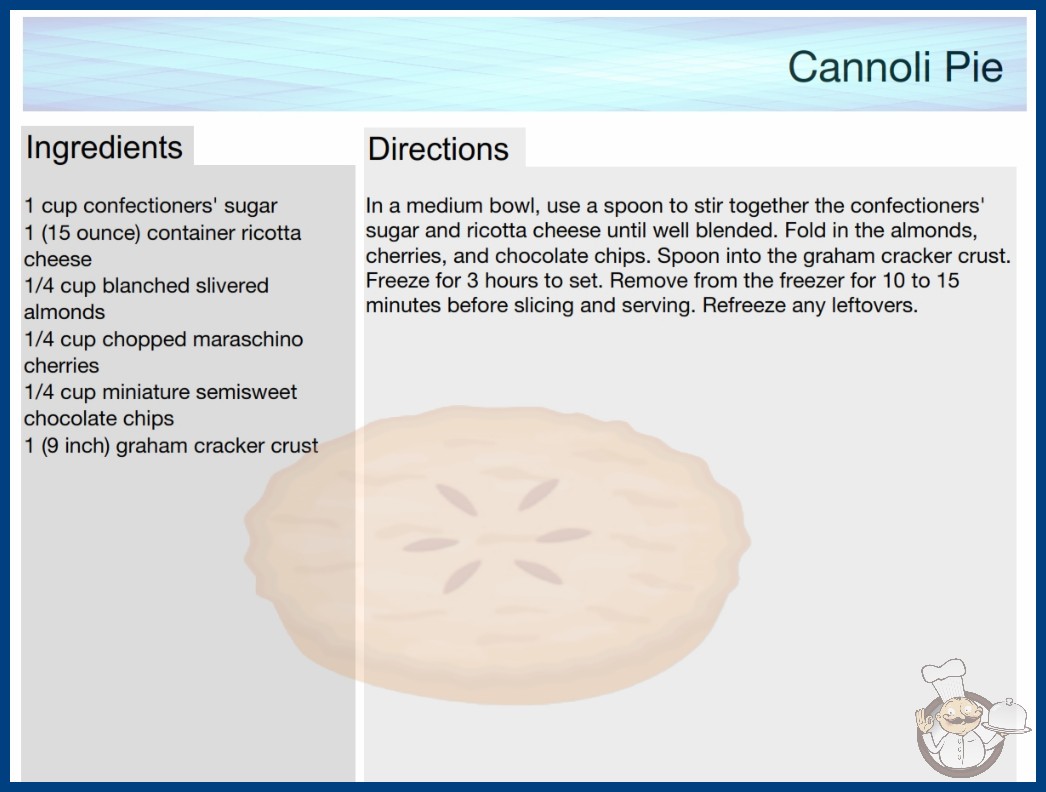 Cannoli Pie

Ingredients

1 cup confectioners' sugar
1 (15 ounce) container ricotta cheese
1/4 cup blanched slivered almonds
1/4 cup chopped maraschino cherries
1/4 cup miniature semisweet chocolate chips
1 (9 inch) graham cracker crust

Directions

In a medium bowl, use a spoon to stir together the confectioners' sugar and ricotta cheese until well blended. Fold in the almonds, cherries, and chocolate chips. Spoon into the graham cracker crust. Freeze for 3 hours to set. Remove from the freezer for 10 to 15 minutes before slicing and serving. Refreeze any leftovers.